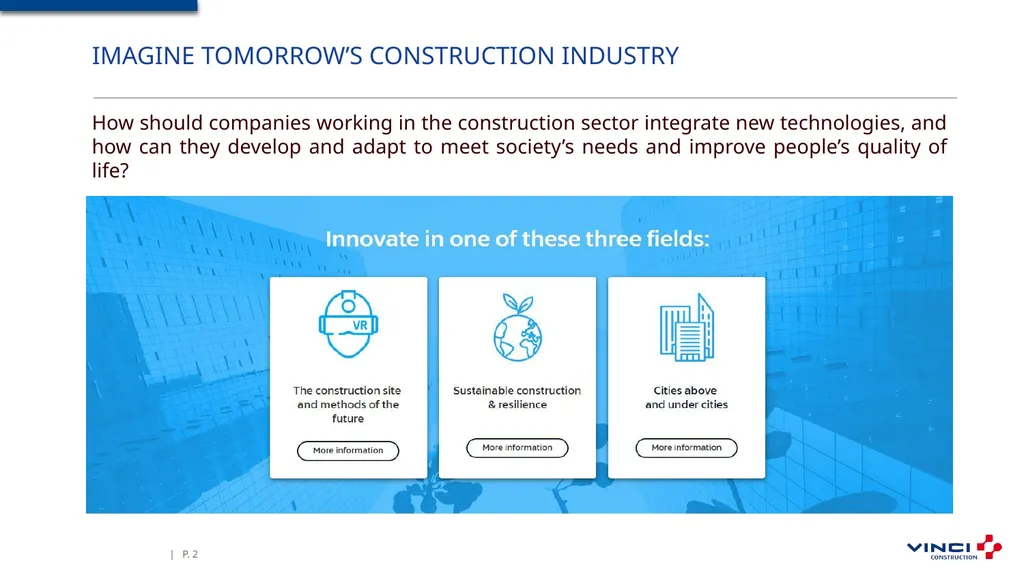 IMAGINE TOMORROW'S CONSTRUCTION INDUSTRY

How should companies working in the construction sector integrate new technologies, and how can they develop and adapt to meet society's needs and improve people's quality of life?

Innovate in one of these three fields:

VR

The construction site and methods of the future

More information

Sustainable construction & resilience

More information

Cities above and under cities

More information

| P. 2

VINCI CONSTRUCTION